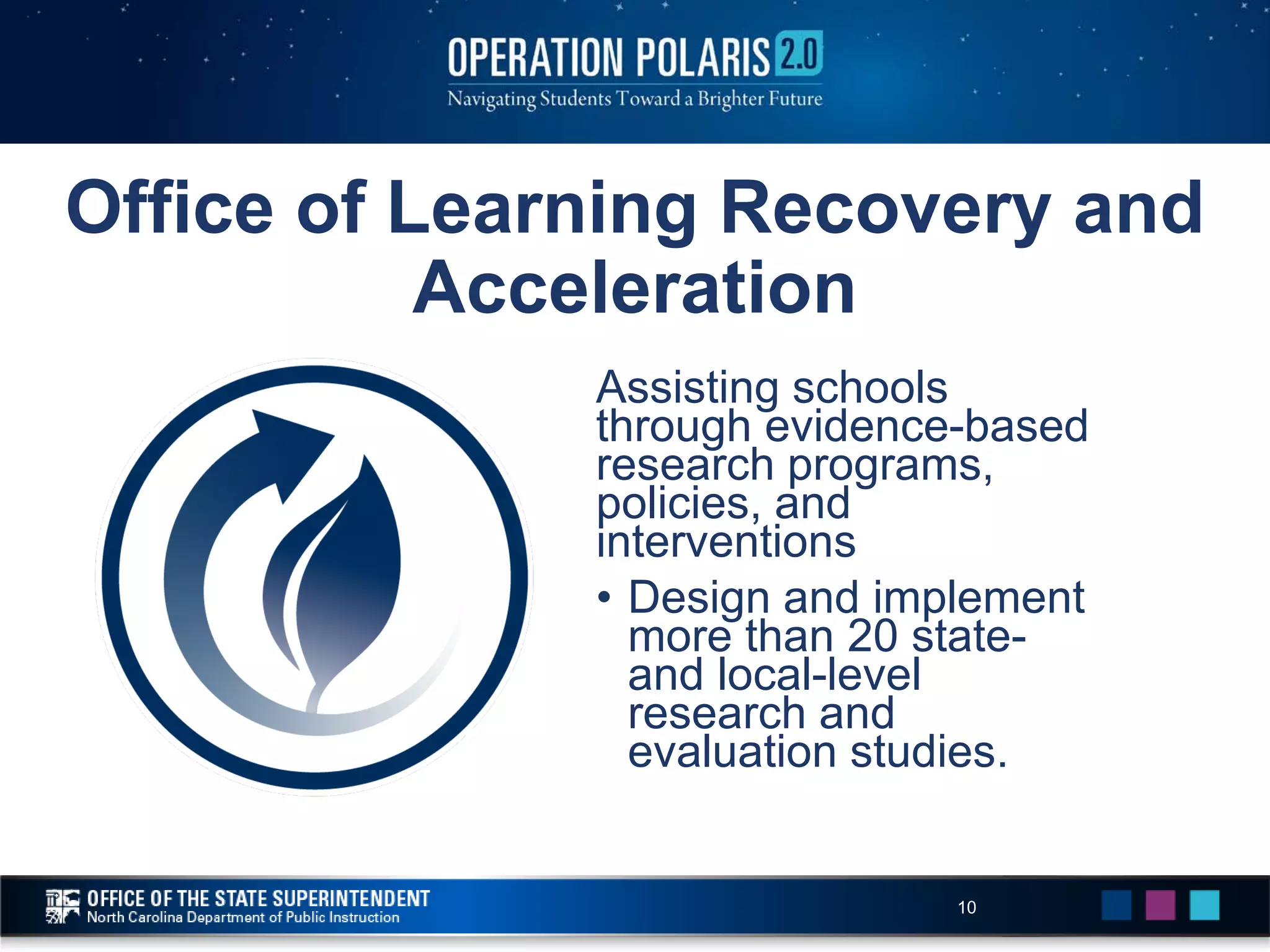 OPERATION POLARIS 2.0
Navigating Students Toward a Brighter Future

Office of Learning Recovery and Acceleration

Assisting schools through evidence-based research programs, policies, and interventions

• Design and implement more than 20 state- and local-level research and evaluation studies.

OFFICE OF THE STATE SUPERINTENDENT
North Carolina Department of Public Instruction

10